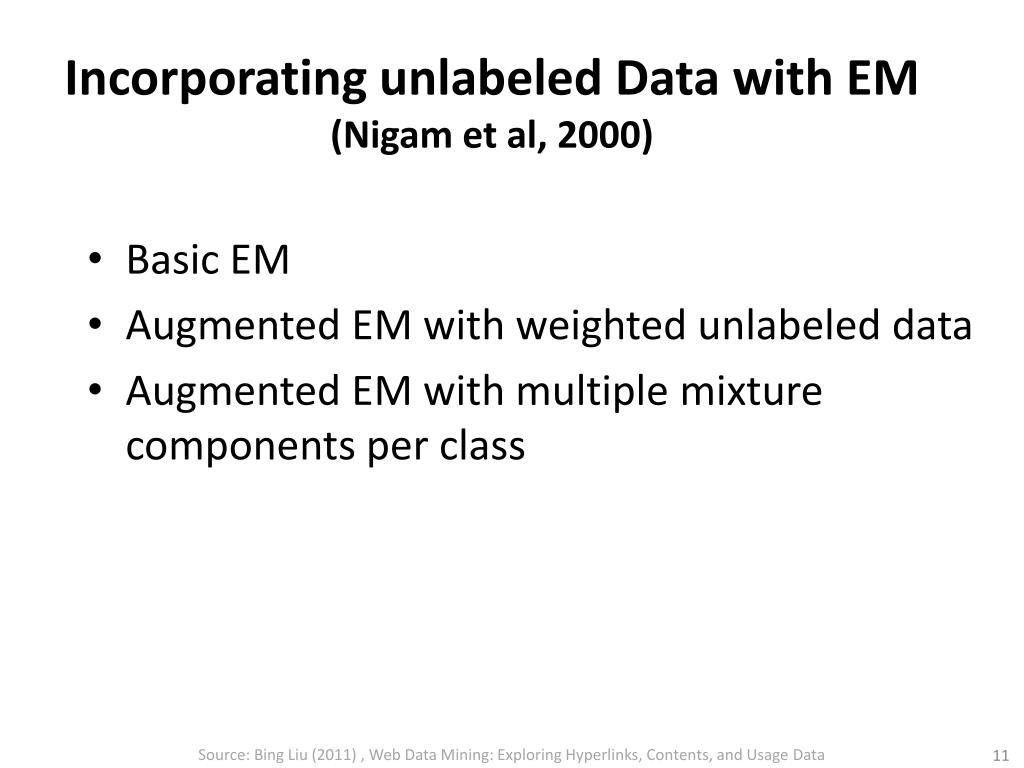 Incorporating unlabeled Data with EM
(Nigam et al, 2000)

• Basic EM
• Augmented EM with weighted unlabeled data
• Augmented EM with multiple mixture components per class

Source: Bing Liu (2011) , Web Data Mining: Exploring Hyperlinks, Contents, and Usage Data

11